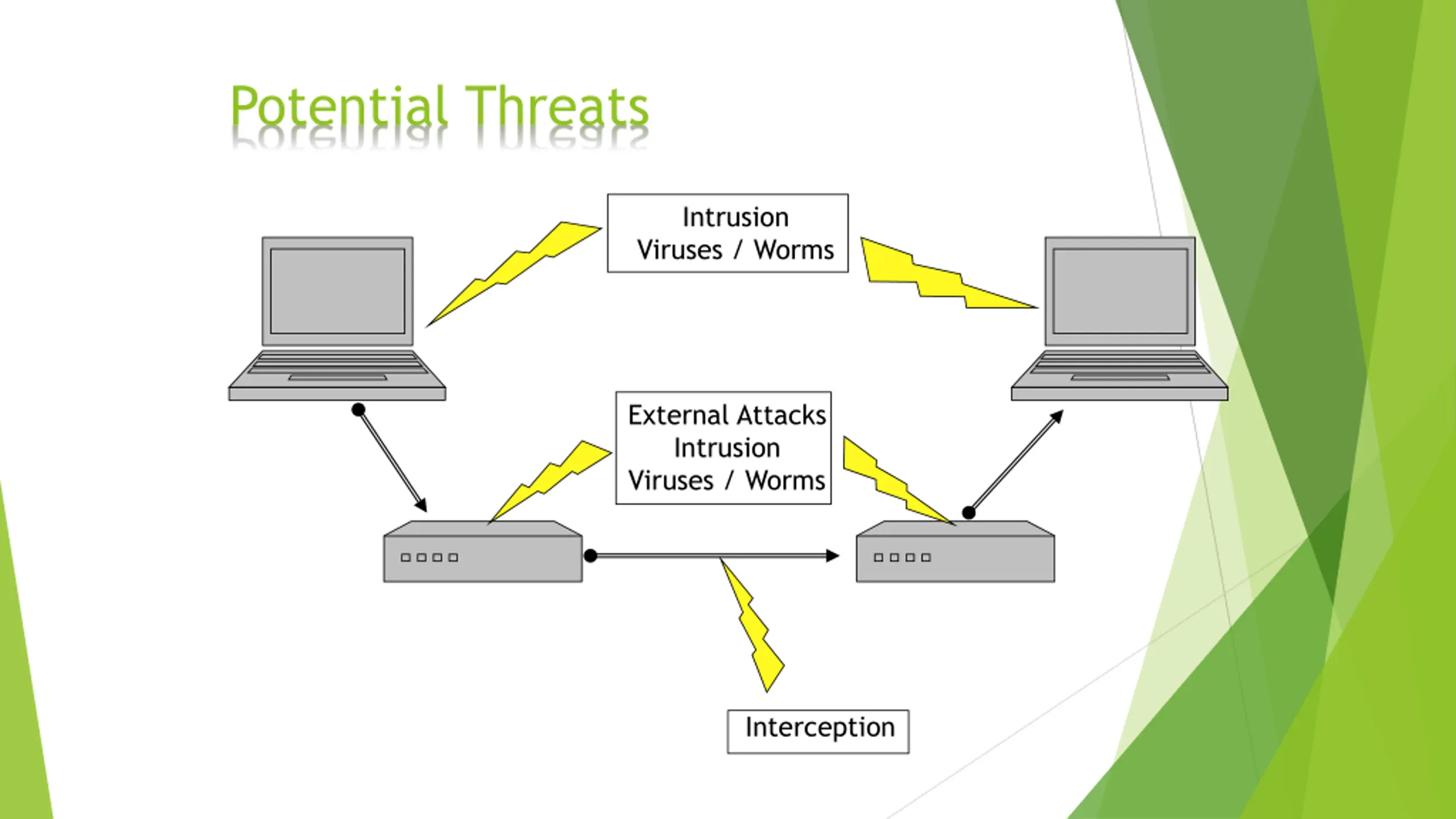 Potential Threats

Intrusion
Viruses / Worms

External Attacks
Intrusion
Viruses / Worms

Interception